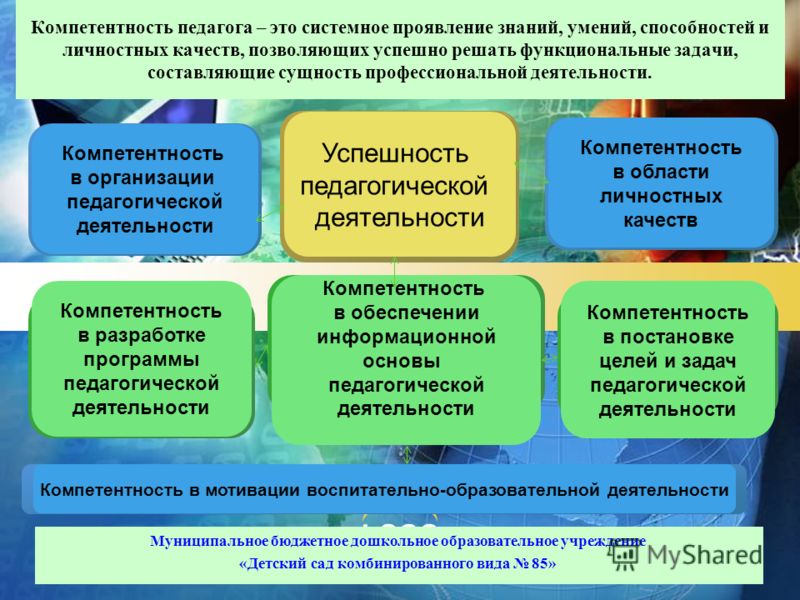 Компетентность педагога – это системное проявление знаний, умений, способностей и личностных качеств, позволяющих успешно решать функциональные задачи, составляющие сущность профессиональной деятельности.

Компетентность в организации педагогической деятельности

Успешность педагогической деятельности

Компетентность в области личностных качеств

Компетентность в разработке программы педагогической деятельности

Компетентность в обеспечении информационной основы педагогической деятельности

Компетентность в постановке целей и задач педагогической деятельности

Компетентность в мотивации воспитательно-образовательной деятельности

Муниципальное бюджетное дошкольное образовательное учреждение
«Детский сад комбинированного вида № 85»

MyShared